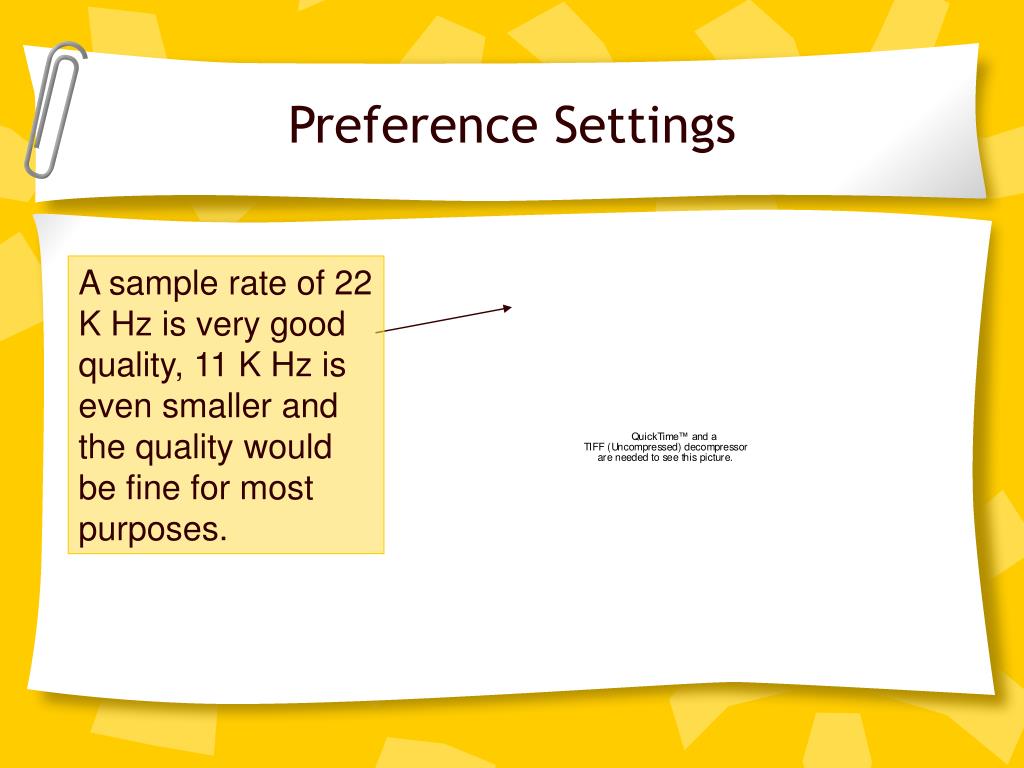 Preference Settings

A sample rate of 22 K Hz is very good quality, 11 K Hz is even smaller and the quality would be fine for most purposes.

QuickTime™ and a
TIFF (Uncompressed) decompressor
are needed to see this picture.